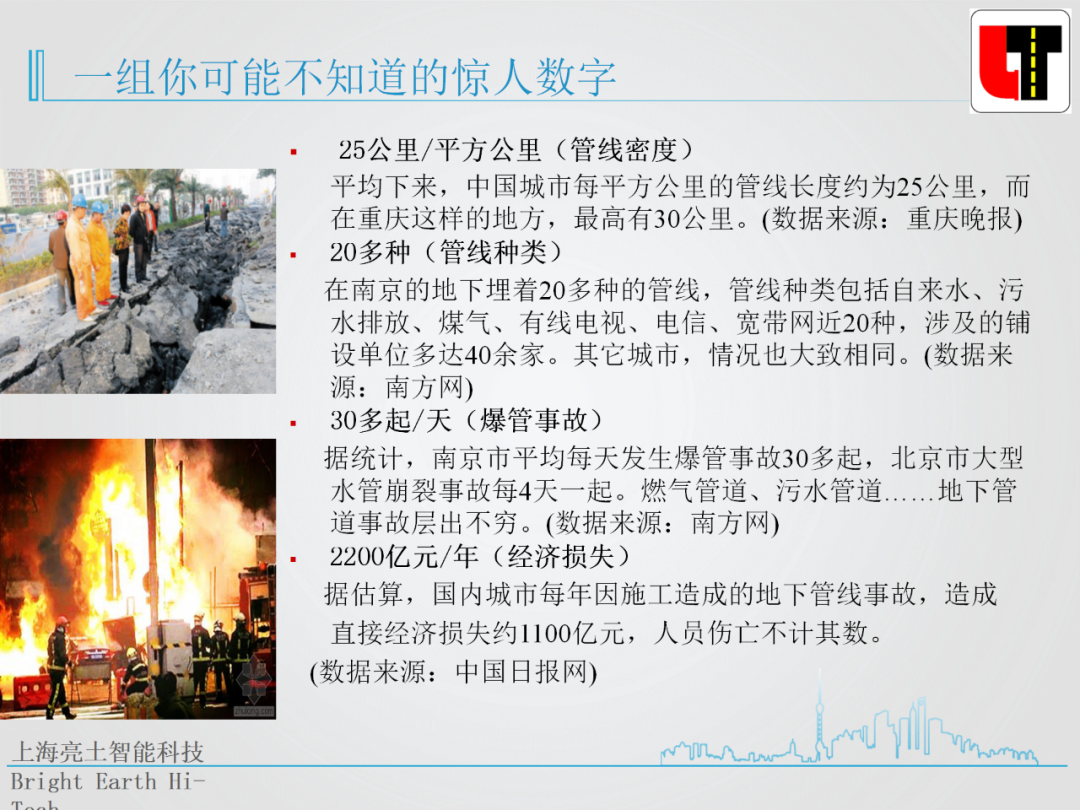 一组你可能不知道的惊人数字

▪ 25公里/平方公里（管线密度）

平均下来，中国城市每平方公里的管线长度约为25公里，而在重庆这样的地方，最高有30公里。(数据来源：重庆晚报)

▪ 20多种（管线种类）

在南京的地下埋着20多种的管线，管线种类包括自来水、污水排放、煤气、有线电视、电信、宽带网近20种，涉及的铺设单位多达40余家。其它城市，情况也大致相同。(数据来源：南方网)

▪ 30多起/天（爆管事故）

据统计，南京市平均每天发生爆管事故30多起，北京市大型水管崩裂事故每4天一起。燃气管道、污水管道……地下管道事故层出不穷。(数据来源：南方网)

▪ 2200亿元/年（经济损失）

据估算，国内城市每年因施工造成的地下管线事故，造成直接经济损失约1100亿元，人员伤亡不计其数。

(数据来源：中国日报网)

上海亮土智能科技
Bright Earth Hi-Tech